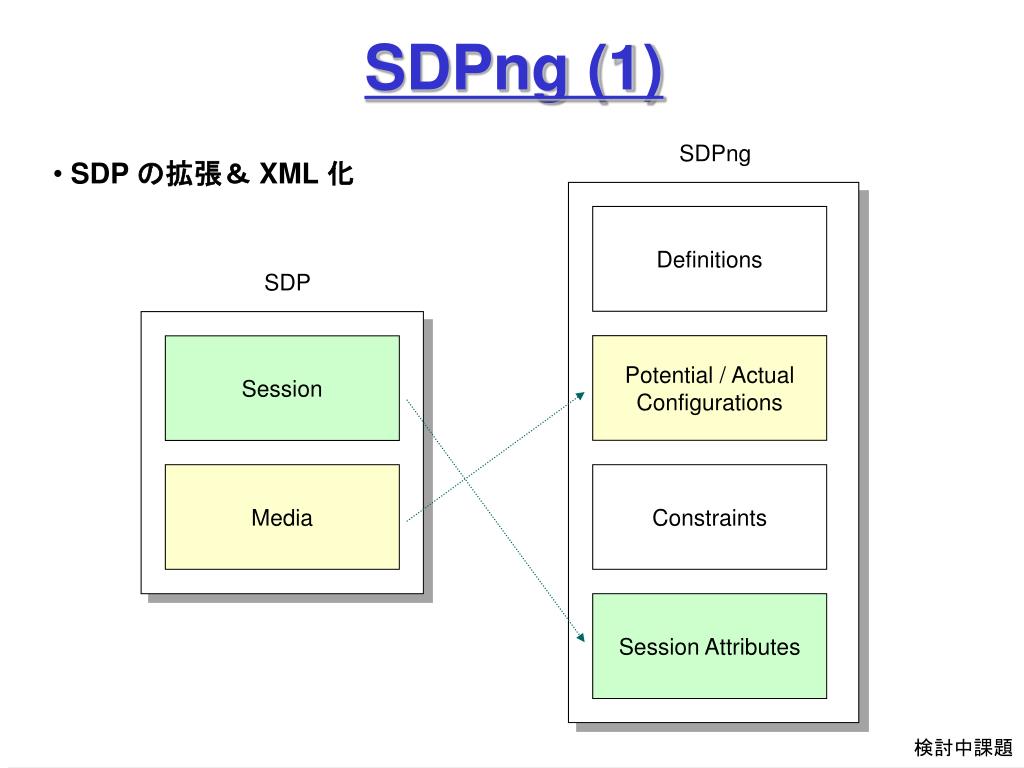 SDPng (1)

• SDP の拡張＆ XML 化

SDP

Session

Media

SDPng

Definitions

Potential / Actual Configurations

Constraints

Session Attributes

検討中課題